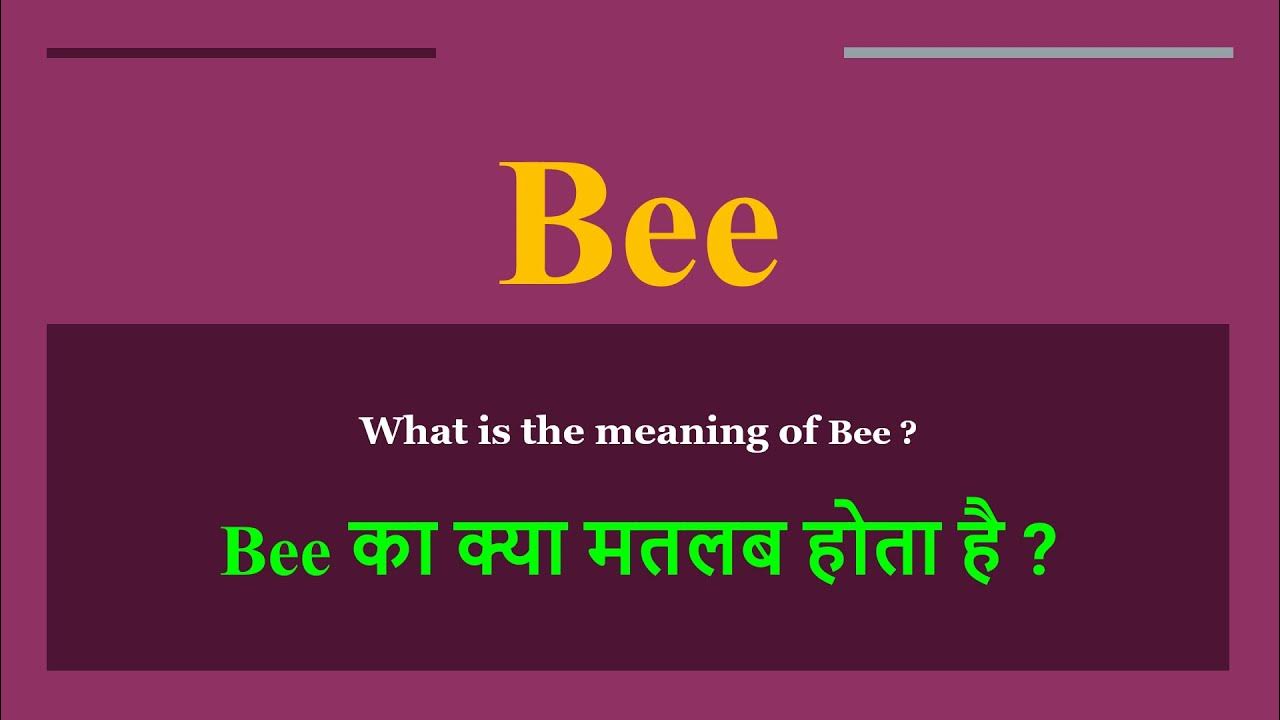 Bee

What is the meaning of Bee ?

Bee का क्या मतलब होता है ?